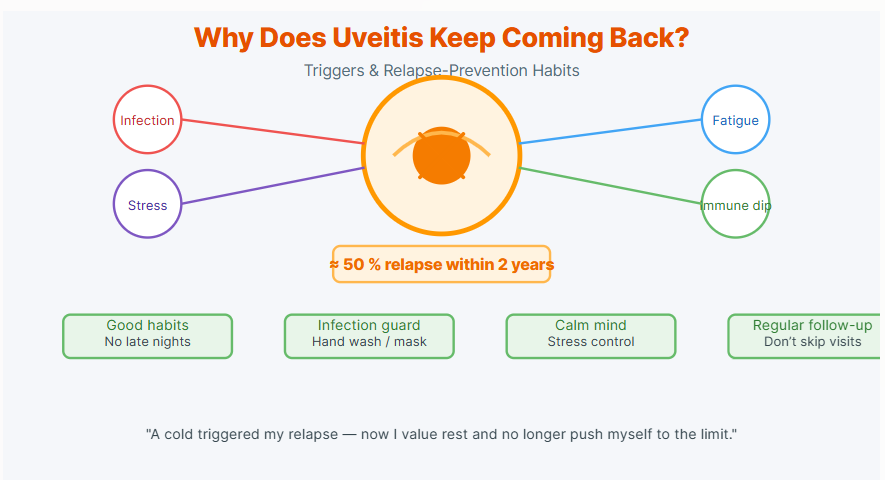 Why Does Uveitis Keep Coming Back?

Triggers & Relapse-Prevention Habits

Infection

Stress

Fatigue

Immune dip

≈ 50 % relapse within 2 years

Good habits
No late nights

Infection guard
Hand wash / mask

Calm mind
Stress control

Regular follow-up
Don't skip visits

"A cold triggered my relapse — now I value rest and no longer push myself to the limit."